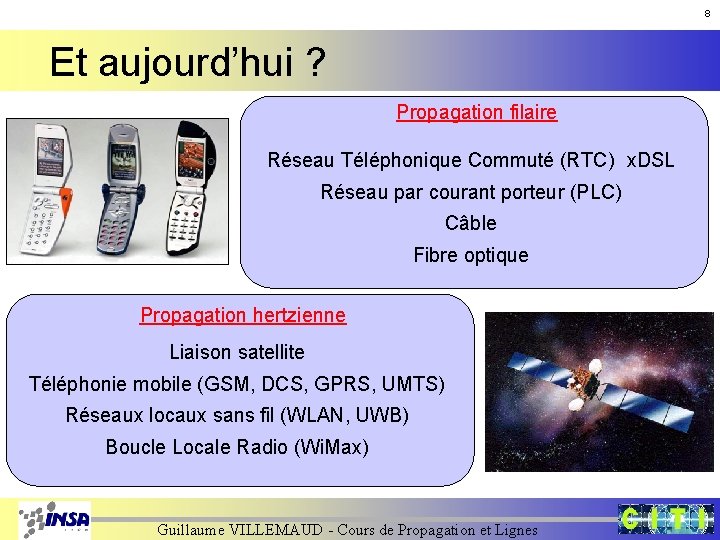 8

Et aujourd'hui ?

Propagation filaire

Réseau Téléphonique Commuté (RTC) xDSL

Réseau par courant porteur (PLC)

Câble

Fibre optique

Propagation hertzienne

Liaison satellite

Téléphonie mobile (GSM, DCS, GPRS, UMTS)

Réseaux locaux sans fil (WLAN, UWB)

Boucle Locale Radio (WiMax)

INSA

Guillaume VILLEMAUD - Cours de Propagation et Lignes

CITI